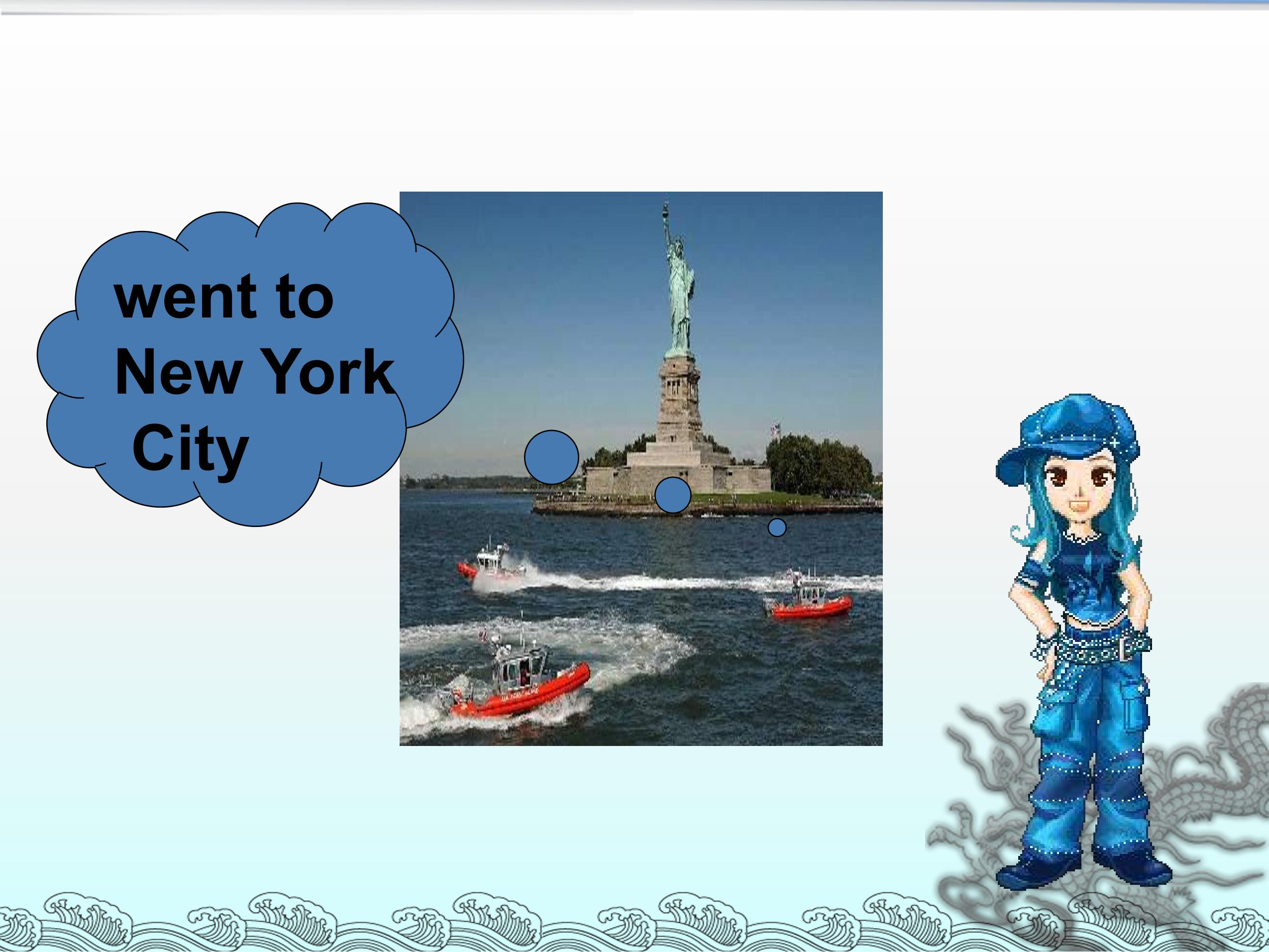 went to
New York
City